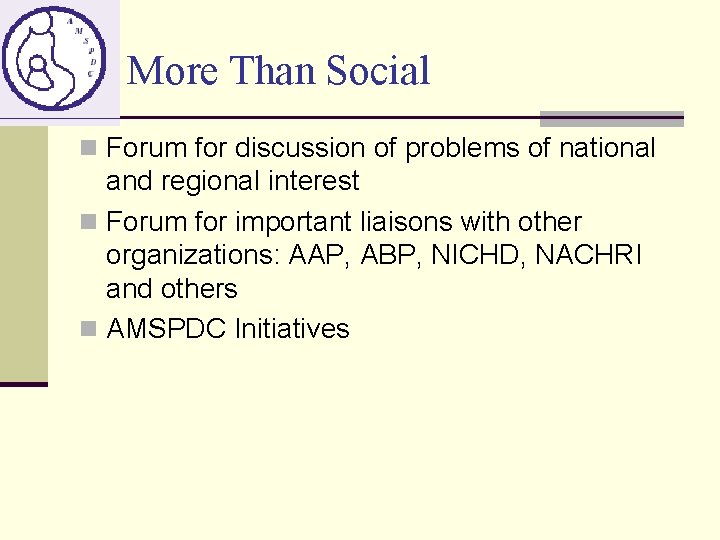 AMSPDC

More Than Social

Forum for discussion of problems of national and regional interest

Forum for important liaisons with other organizations: AAP, ABP, NICHD, NACHRI and others

AMSPDC Initiatives